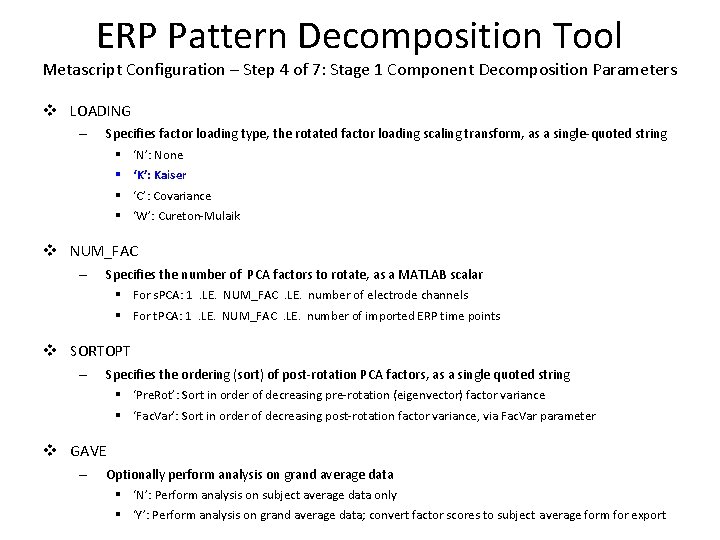 ERP Pattern Decomposition Tool

Metascript Configuration – Step 4 of 7: Stage 1 Component Decomposition Parameters

❖ LOADING

– Specifies factor loading type, the rotated factor loading scaling transform, as a single-quoted string

▪ 'N': None

▪ 'K': Kaiser

▪ 'C': Covariance

▪ 'W': Cureton-Mulaik

❖ NUM_FAC

– Specifies the number of PCA factors to rotate, as a MATLAB scalar

▪ For sPCA: 1 .LE. NUM_FAC .LE. number of electrode channels

▪ For tPCA: 1 .LE. NUM_FAC .LE. number of imported ERP time points

❖ SORTOPT

– Specifies the ordering (sort) of post-rotation PCA factors, as a single quoted string

▪ 'PreRot': Sort in order of decreasing pre-rotation (eigenvector) factor variance

▪ 'FacVar': Sort in order of decreasing post-rotation factor variance, via FacVar parameter

❖ GAVE

– Optionally perform analysis on grand average data

▪ 'N': Perform analysis on subject average data only

▪ 'Y': Perform analysis on grand average data; convert factor scores to subject average form for export